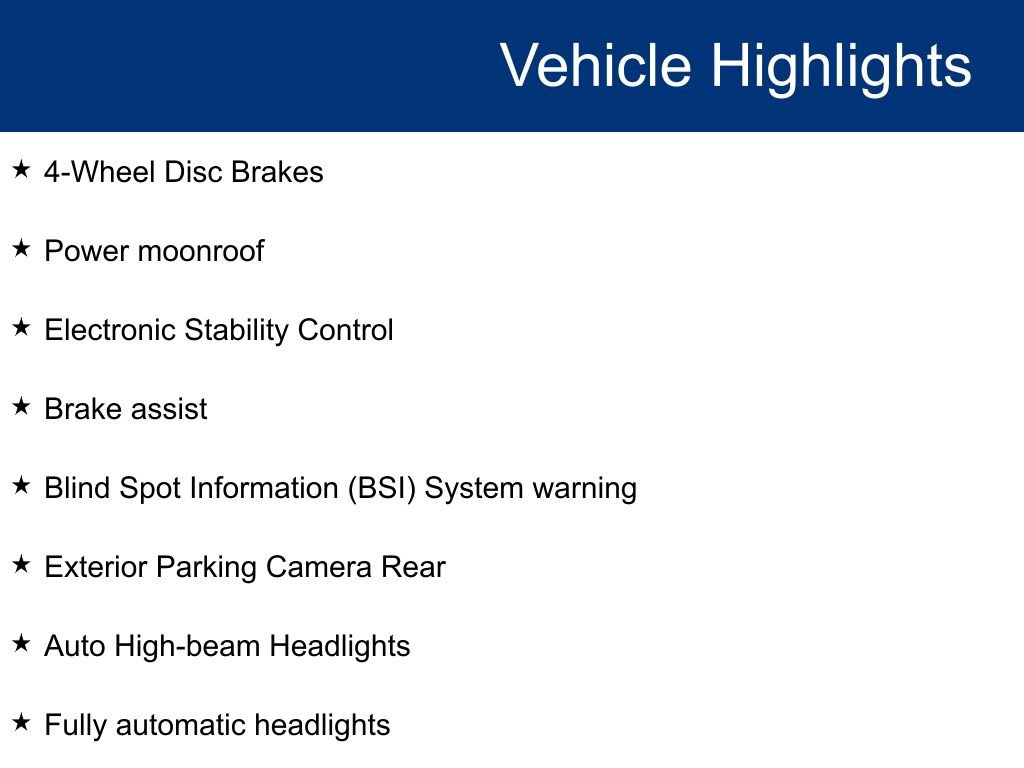 Vehicle Highlights

★ 4-Wheel Disc Brakes

★ Power moonroof

★ Electronic Stability Control

★ Brake assist

★ Blind Spot Information (BSI) System warning

★ Exterior Parking Camera Rear

★ Auto High-beam Headlights

★ Fully automatic headlights